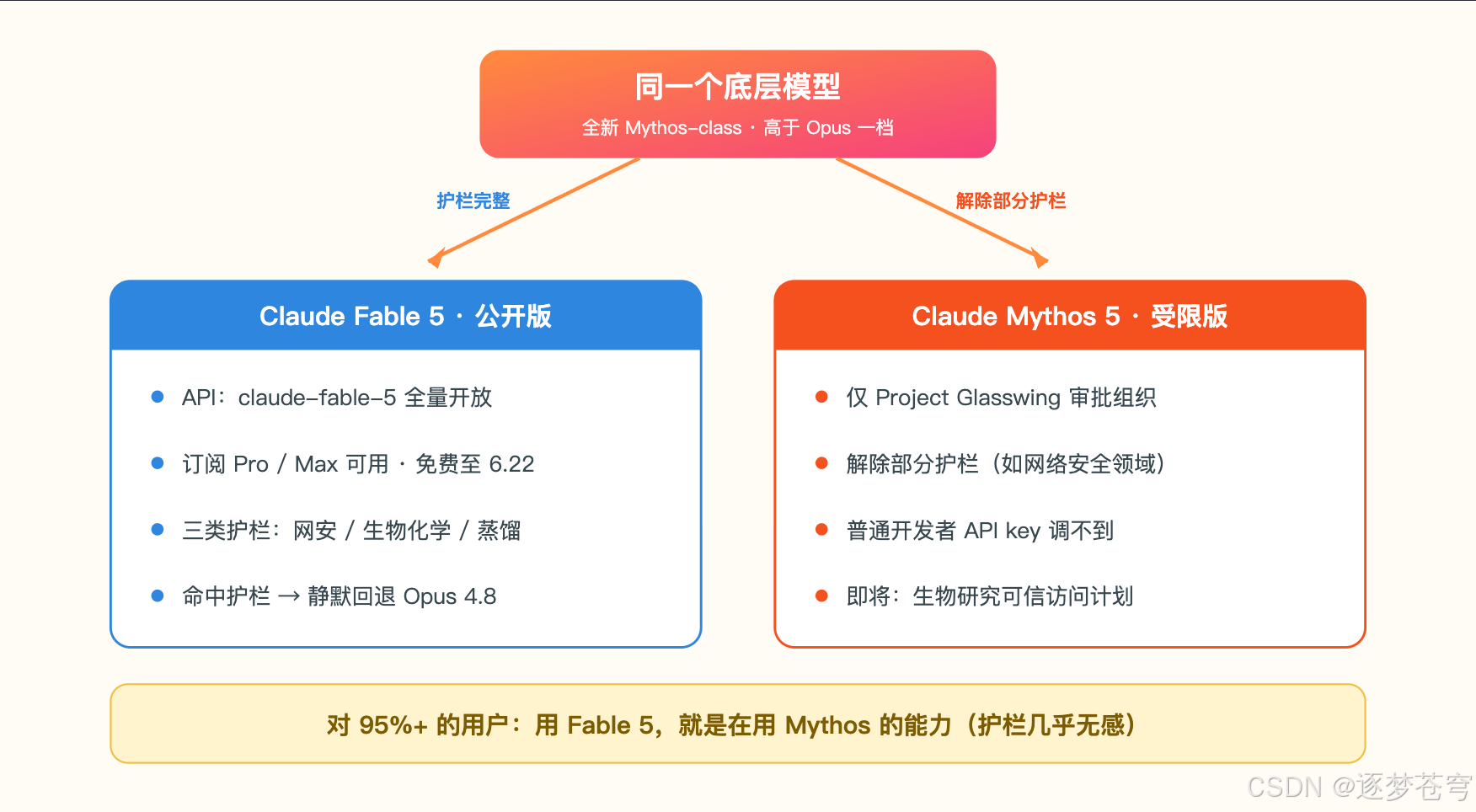 同一个底层模型

全新 Mythos-class · 高于 Opus 一档

护栏完整

解除部分护栏

Claude Fable 5 · 公开版

- API：claude-fable-5 全量开放
- 订阅 Pro / Max 可用 · 免费至 6.22
- 三类护栏：网安 / 生物化学 / 蒸馏
- 命中护栏 → 静默回退 Opus 4.8

Claude Mythos 5 · 受限版

- 仅 Project Glasswing 审批组织
- 解除部分护栏（如网络安全领域）
- 普通开发者 API key 调不到
- 即将：生物研究可信访问计划

对 95%+ 的用户：用 Fable 5，就是在用 Mythos 的能力（护栏几乎无感）

CSDN @逐梦苍穹